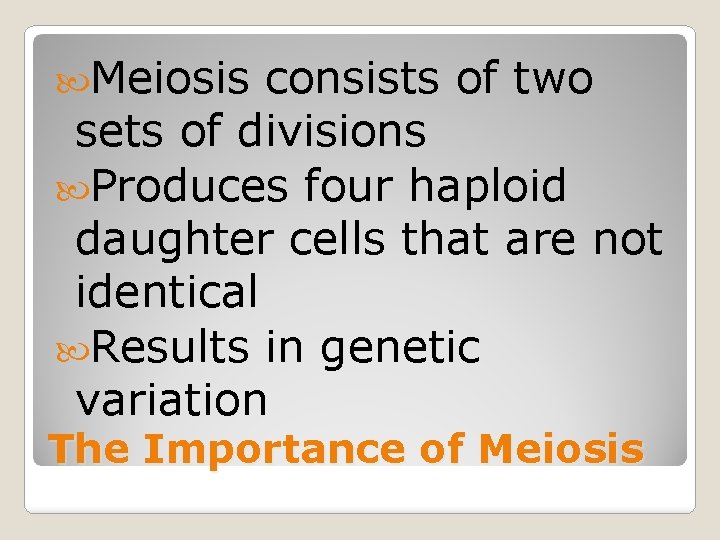 Meiosis consists of two sets of divisions

Produces four haploid daughter cells that are not identical

Results in genetic variation

The Importance of Meiosis